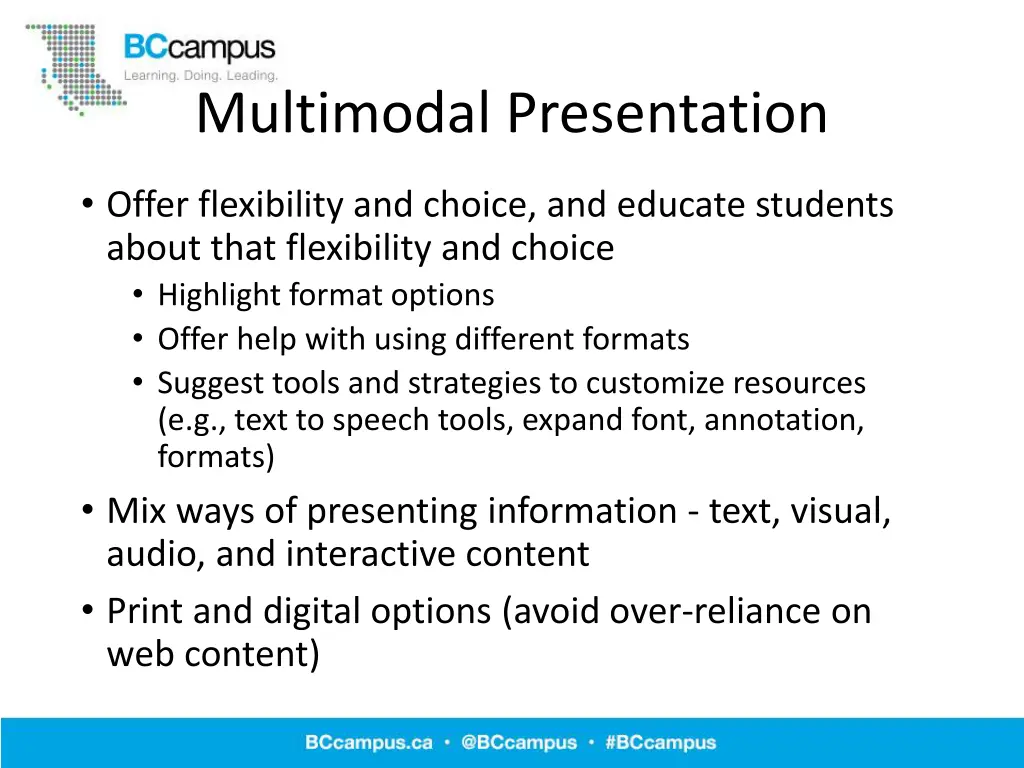 BCcampus
Learning. Doing. Leading.

Multimodal Presentation

• Offer flexibility and choice, and educate students about that flexibility and choice
  • Highlight format options
  • Offer help with using different formats
  • Suggest tools and strategies to customize resources (e.g., text to speech tools, expand font, annotation, formats)
• Mix ways of presenting information - text, visual, audio, and interactive content
• Print and digital options (avoid over-reliance on web content)

BCcampus.ca • @BCcampus • #BCcampus